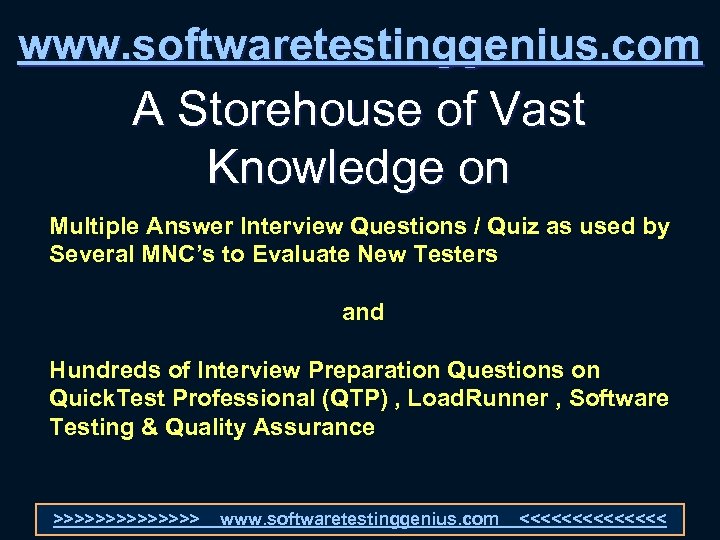 www.softwaretestinggenius.com

A Storehouse of Vast Knowledge on

Multiple Answer Interview Questions / Quiz as used by Several MNC's to Evaluate New Testers

and

Hundreds of Interview Preparation Questions on QuickTest Professional (QTP) , LoadRunner , Software Testing & Quality Assurance

>>>>>>>>>>>>>> www.softwaretestinggenius.com <<<<<<<<<<<<<<